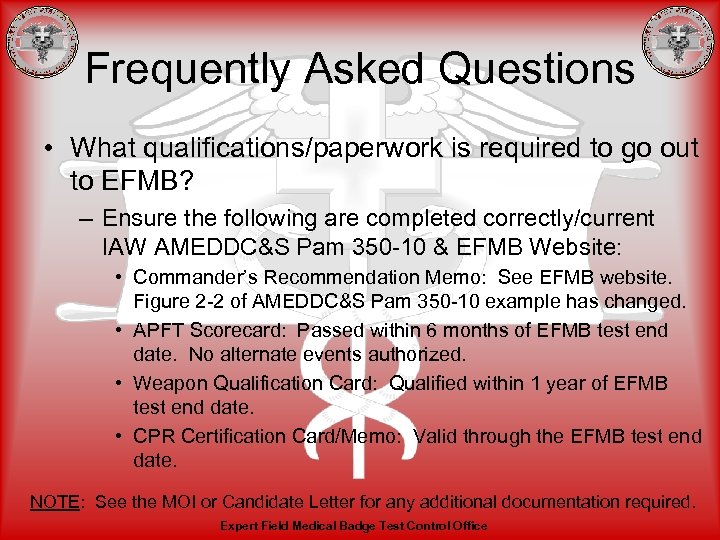 Frequently Asked Questions

• What qualifications/paperwork is required to go out to EFMB?

– Ensure the following are completed correctly/current IAW AMEDDC&S Pam 350-10 & EFMB Website:

• Commander's Recommendation Memo: See EFMB website. Figure 2-2 of AMEDDC&S Pam 350-10 example has changed.

• APFT Scorecard: Passed within 6 months of EFMB test end date. No alternate events authorized.

• Weapon Qualification Card: Qualified within 1 year of EFMB test end date.

• CPR Certification Card/Memo: Valid through the EFMB test end date.

NOTE: See the MOI or Candidate Letter for any additional documentation required.

Expert Field Medical Badge Test Control Office